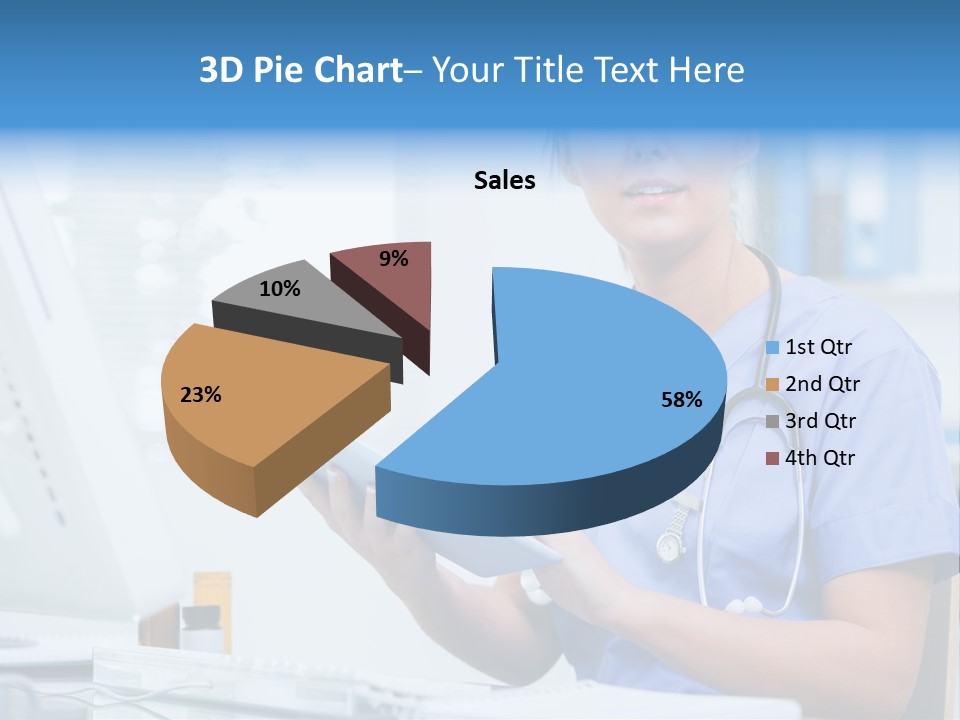 3D Pie Chart– Your Title Text Here

Sales

9%

10%

23%

58%

1st Qtr
2nd Qtr
3rd Qtr
4th Qtr